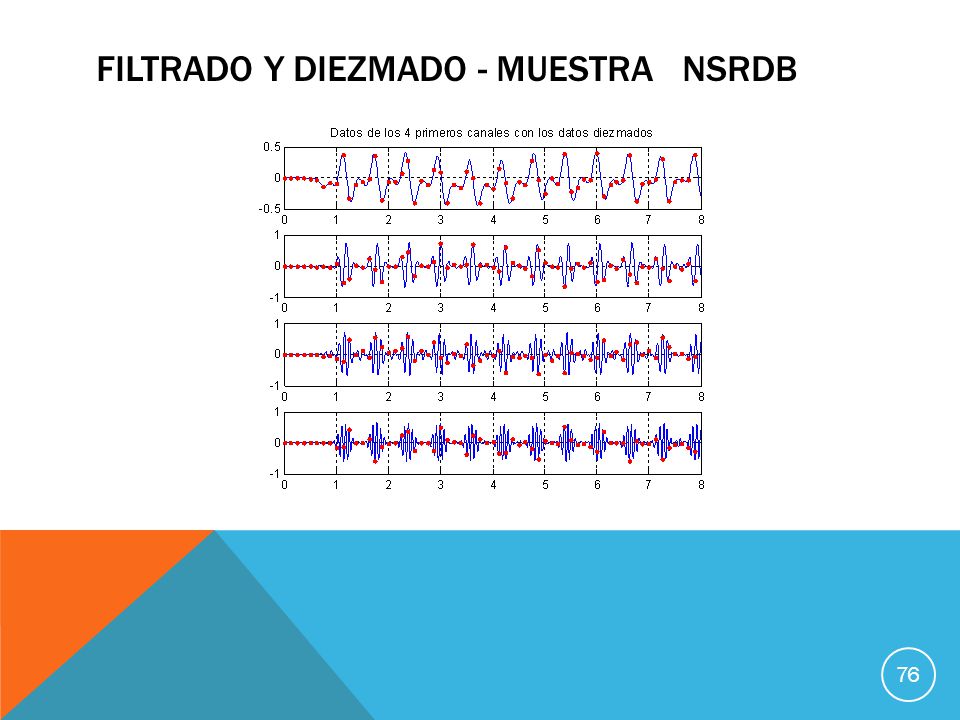 FILTRADO Y DIEZMADO - MUESTRA NSRDB

Datos de los 4 primeros canales con los datos diezmados

0.5
0
-0.5
0 1 2 3 4 5 6 7 8

1
0
-1
0 1 2 3 4 5 6 7 8

1
0
-1
0 1 2 3 4 5 6 7 8

1
0
-1
0 1 2 3 4 5 6 7 8

76